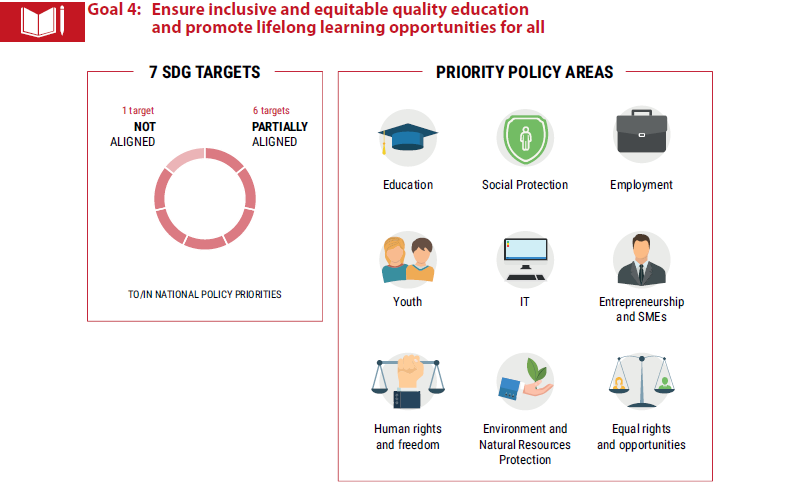 Goal 4: Ensure inclusive and equitable quality education and promote lifelong learning opportunities for all

7 SDG TARGETS

1 target
NOT ALIGNED

6 targets
PARTIALLY ALIGNED

TO/IN NATIONAL POLICY PRIORITIES

PRIORITY POLICY AREAS

Education

Social Protection

Employment

Youth

IT

Entrepreneurship and SMEs

Human rights and freedom

Environment and Natural Resources Protection

Equal rights and opportunities